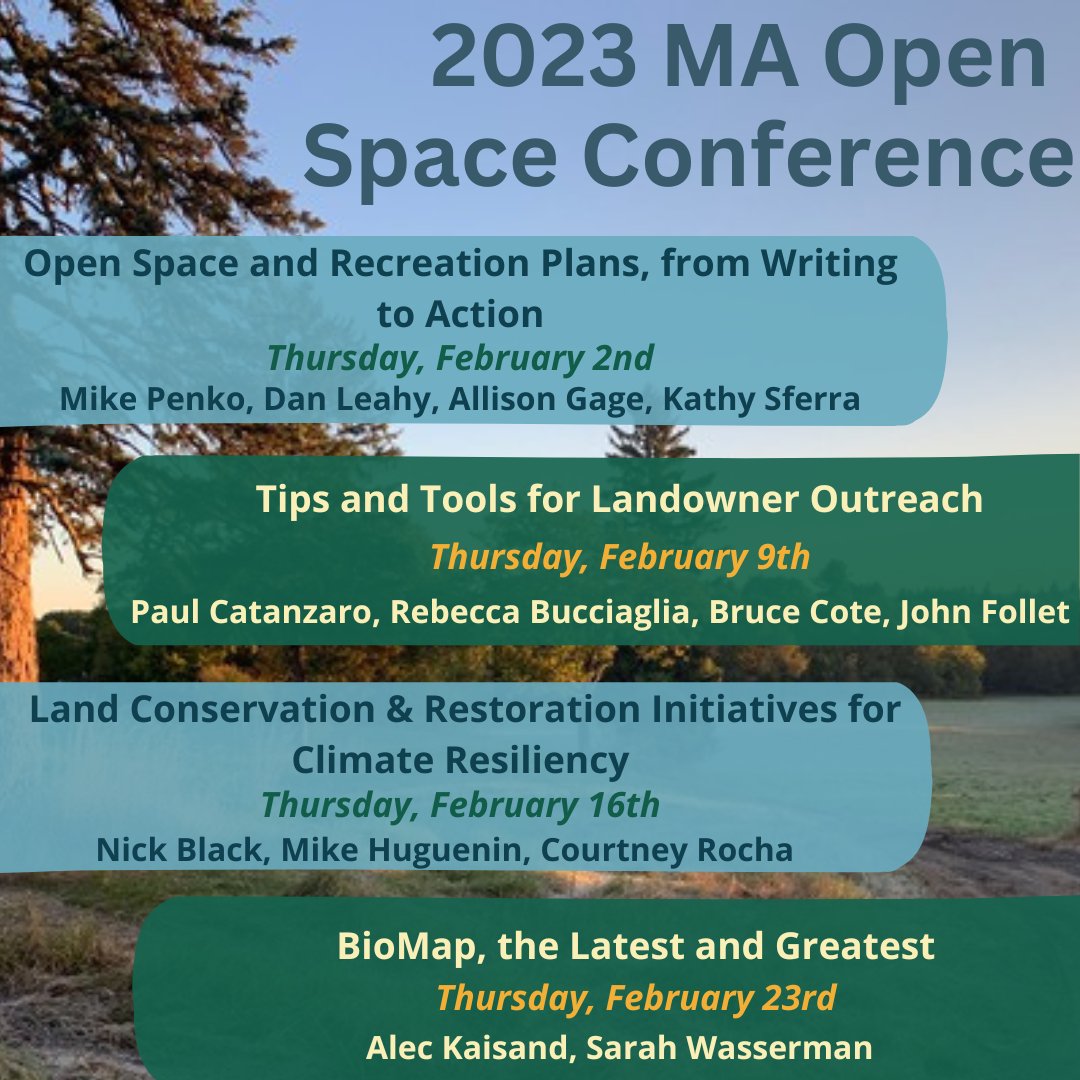 2023 MA Open Space Conference

Open Space and Recreation Plans, from Writing to Action
Thursday, February 2nd
Mike Penko, Dan Leahy, Allison Gage, Kathy Sferra

Tips and Tools for Landowner Outreach
Thursday, February 9th
Paul Catanzaro, Rebecca Bucciaglia, Bruce Cote, John Follet

Land Conservation & Restoration Initiatives for Climate Resiliency
Thursday, February 16th
Nick Black, Mike Huguenin, Courtney Rocha

BioMap, the Latest and Greatest
Thursday, February 23rd
Alec Kaisand, Sarah Wasserman